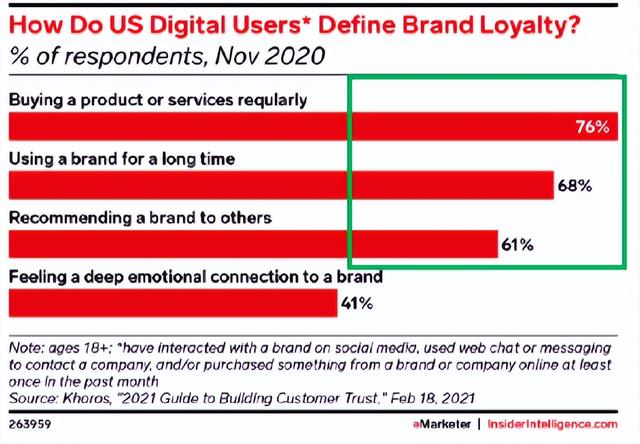 How Do US Digital Users* Define Brand Loyalty?
% of respondents, Nov 2020

Buying a product or services reqularly
76%

Using a brand for a long time
68%

Recommending a brand to others
61%

Feeling a deep emotional connection to a brand
41%

Note: ages 18+; *have interacted with a brand on social media, used web chat or messaging to contact a company, and/or purchased something from a brand or company online at least once in the past month
Source: Khoros, "2021 Guide to Building Customer Trust," Feb 18, 2021

263959

eMarketer | InsiderIntelligence.com